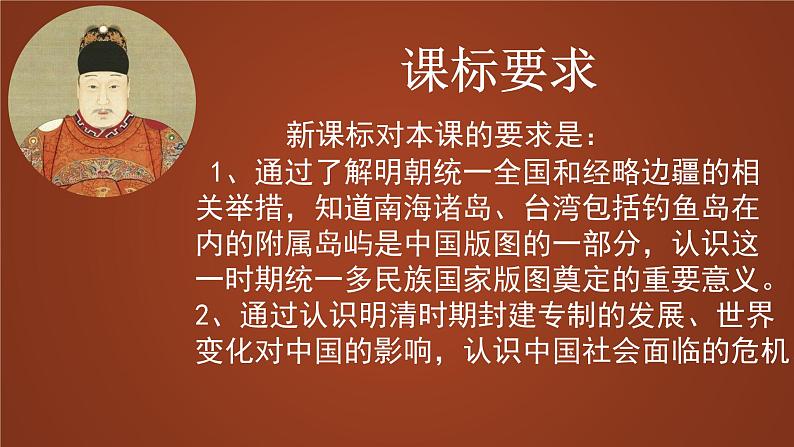 课标要求

新课标对本课的要求是：

1、通过了解明朝统一全国和经略边疆的相关举措，知道南海诸岛、台湾包括钓鱼岛在内的附属岛屿是中国版图的一部分，认识这一时期统一多民族国家版图奠定的重要意义。

2、通过认识明清时期封建专制的发展、世界变化对中国的影响，认识中国社会面临的危机